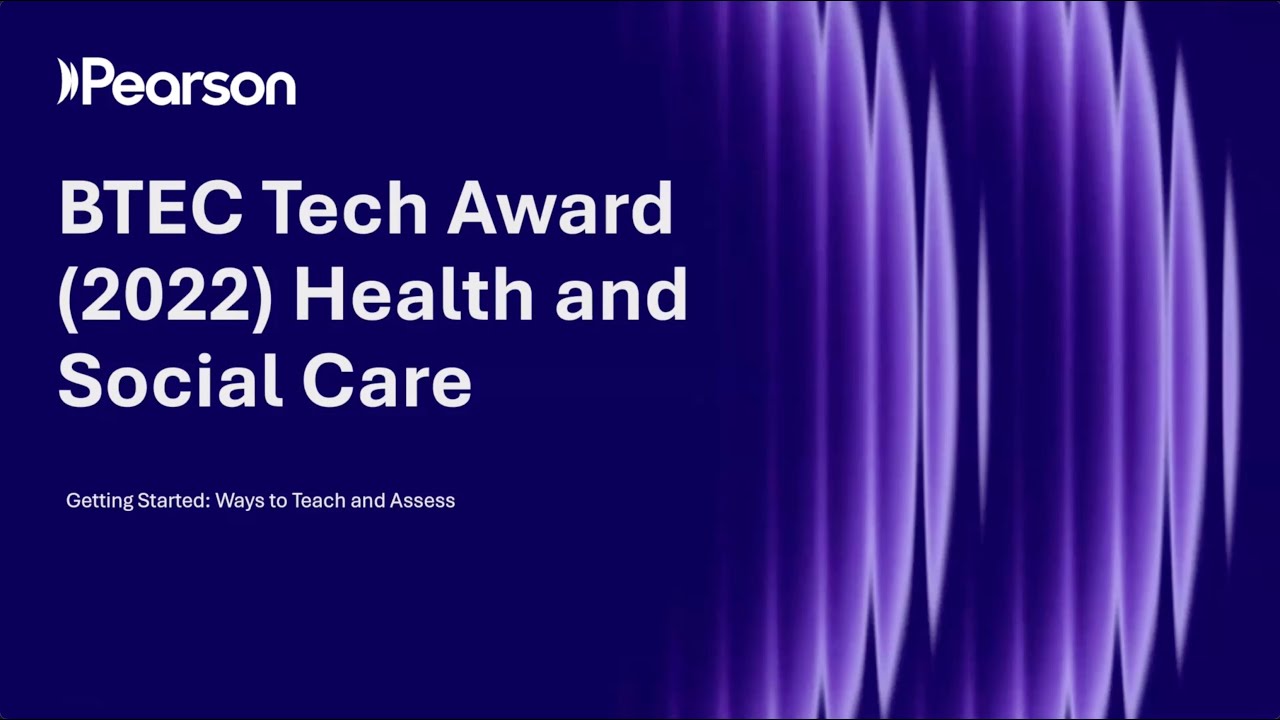 Pearson

BTEC Tech Award (2022) Health and Social Care

Getting Started: Ways to Teach and Assess